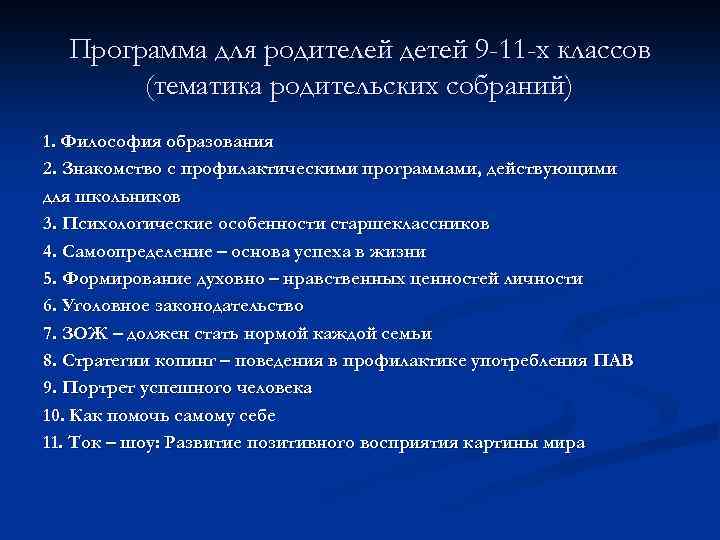 Программа для родителей детей 9-11-х классов (тематика родительских собраний)

1. Философия образования
2. Знакомство с профилактическими программами, действующими для школьников
3. Психологические особенности старшеклассников
4. Самоопределение – основа успеха в жизни
5. Формирование духовно – нравственных ценностей личности
6. Уголовное законодательство
7. ЗОЖ – должен стать нормой каждой семьи
8. Стратегии копинг – поведения в профилактике употребления ПАВ
9. Портрет успешного человека
10. Как помочь самому себе
11. Ток – шоу: Развитие позитивного восприятия картины мира